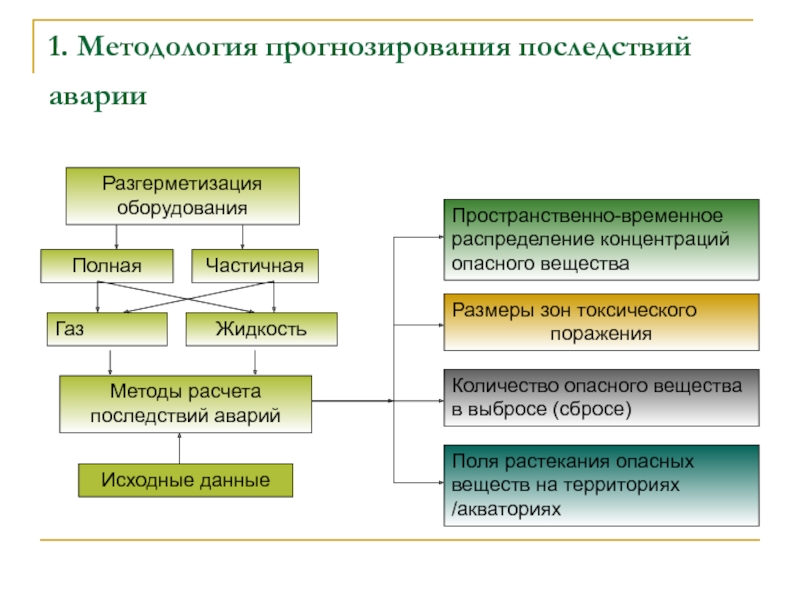 1. Методология прогнозирования последствий аварии

Разгерметизация оборудования

Полная

Частичная

Газ

Жидкость

Методы расчета последствий аварий

Исходные данные

Пространственно-временное распределение концентраций опасного вещества

Размеры зон токсического поражения

Количество опасного вещества в выбросе (сбросе)

Поля растекания опасных веществ на территориях /акваториях